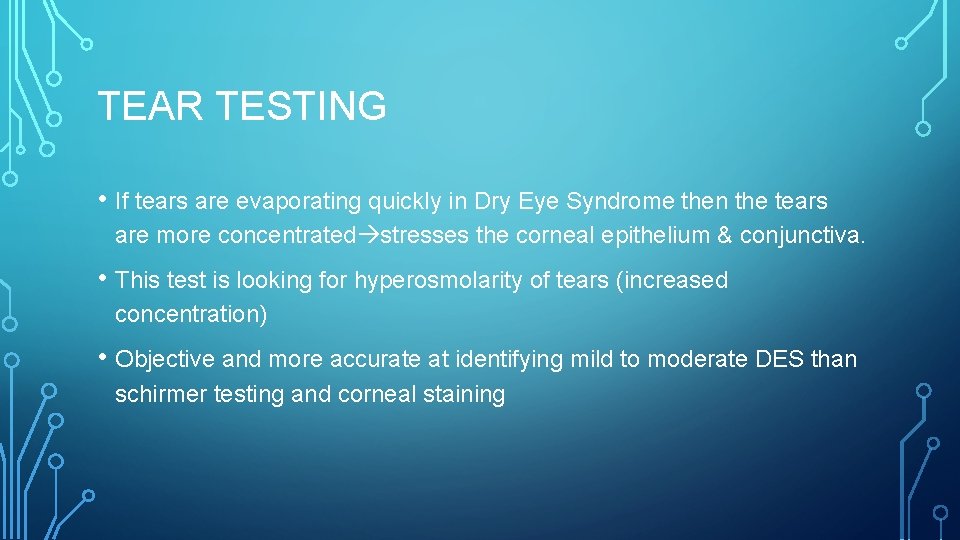 TEAR TESTING

• If tears are evaporating quickly in Dry Eye Syndrome then the tears are more concentrated→stresses the corneal epithelium & conjunctiva.

• This test is looking for hyperosmolarity of tears (increased concentration)

• Objective and more accurate at identifying mild to moderate DES than schirmer testing and corneal staining